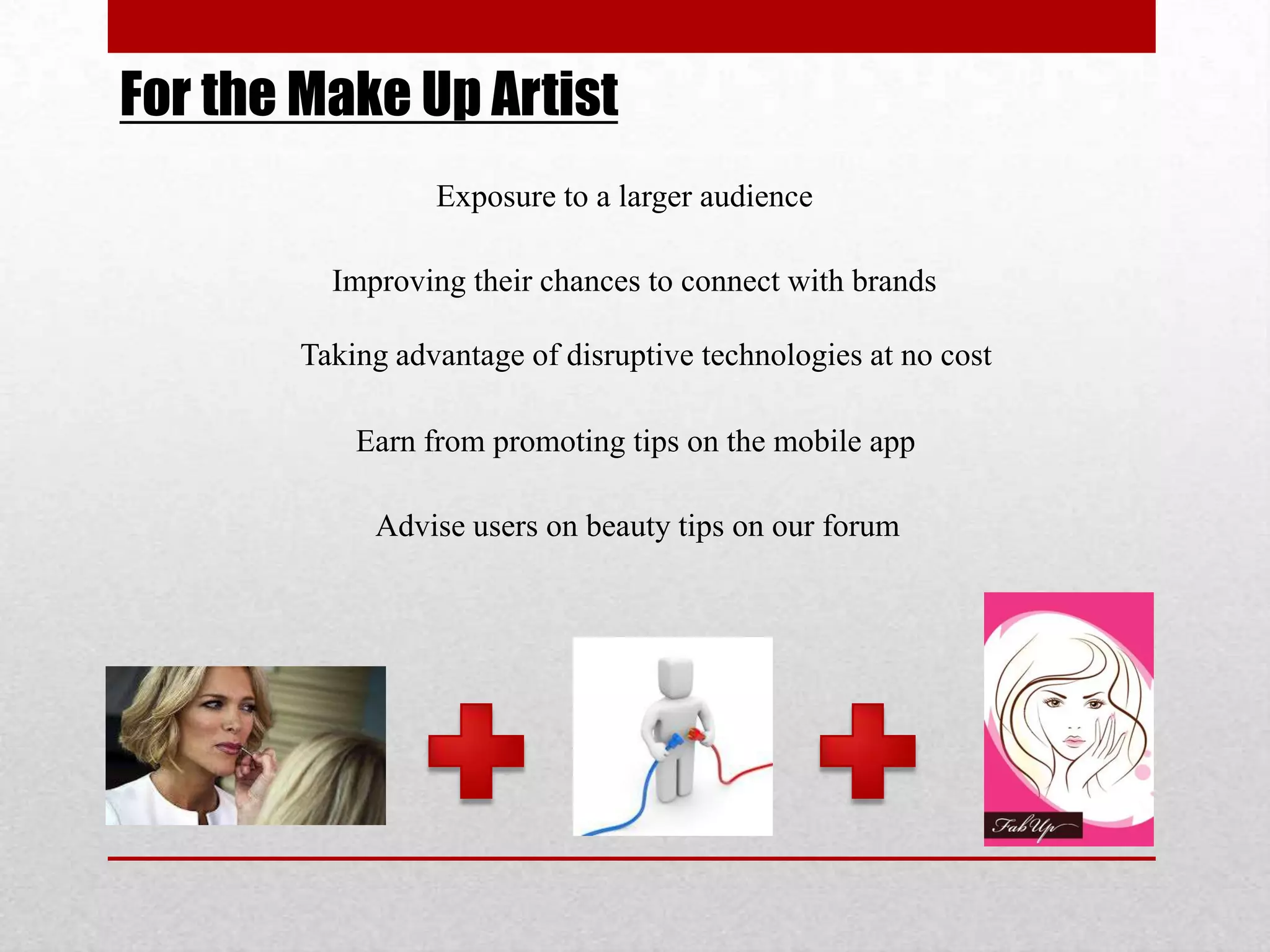 For the Make Up Artist

Exposure to a larger audience

Improving their chances to connect with brands

Taking advantage of disruptive technologies at no cost

Earn from promoting tips on the mobile app

Advise users on beauty tips on our forum

FabUp